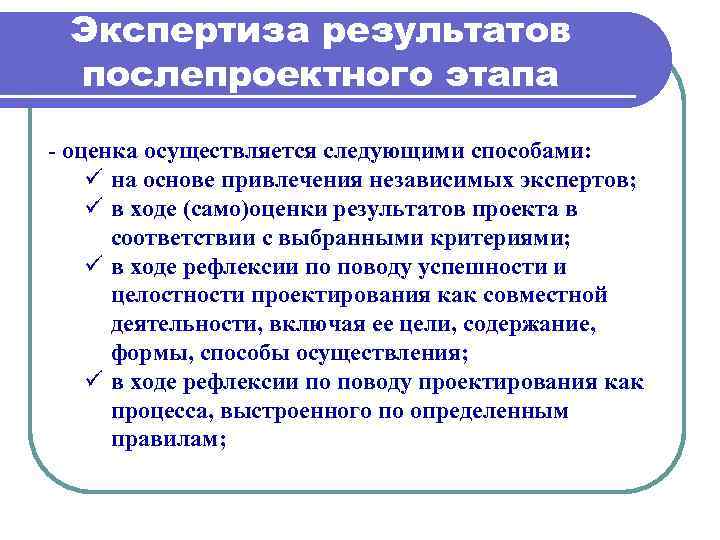 Экспертиза результатов послепроектного этапа

- оценка осуществляется следующими способами:
✓ на основе привлечения независимых экспертов;
✓ в ходе (само)оценки результатов проекта в соответствии с выбранными критериями;
✓ в ходе рефлексии по поводу успешности и целостности проектирования как совместной деятельности, включая ее цели, содержание, формы, способы осуществления;
✓ в ходе рефлексии по поводу проектирования как процесса, выстроенного по определенным правилам;